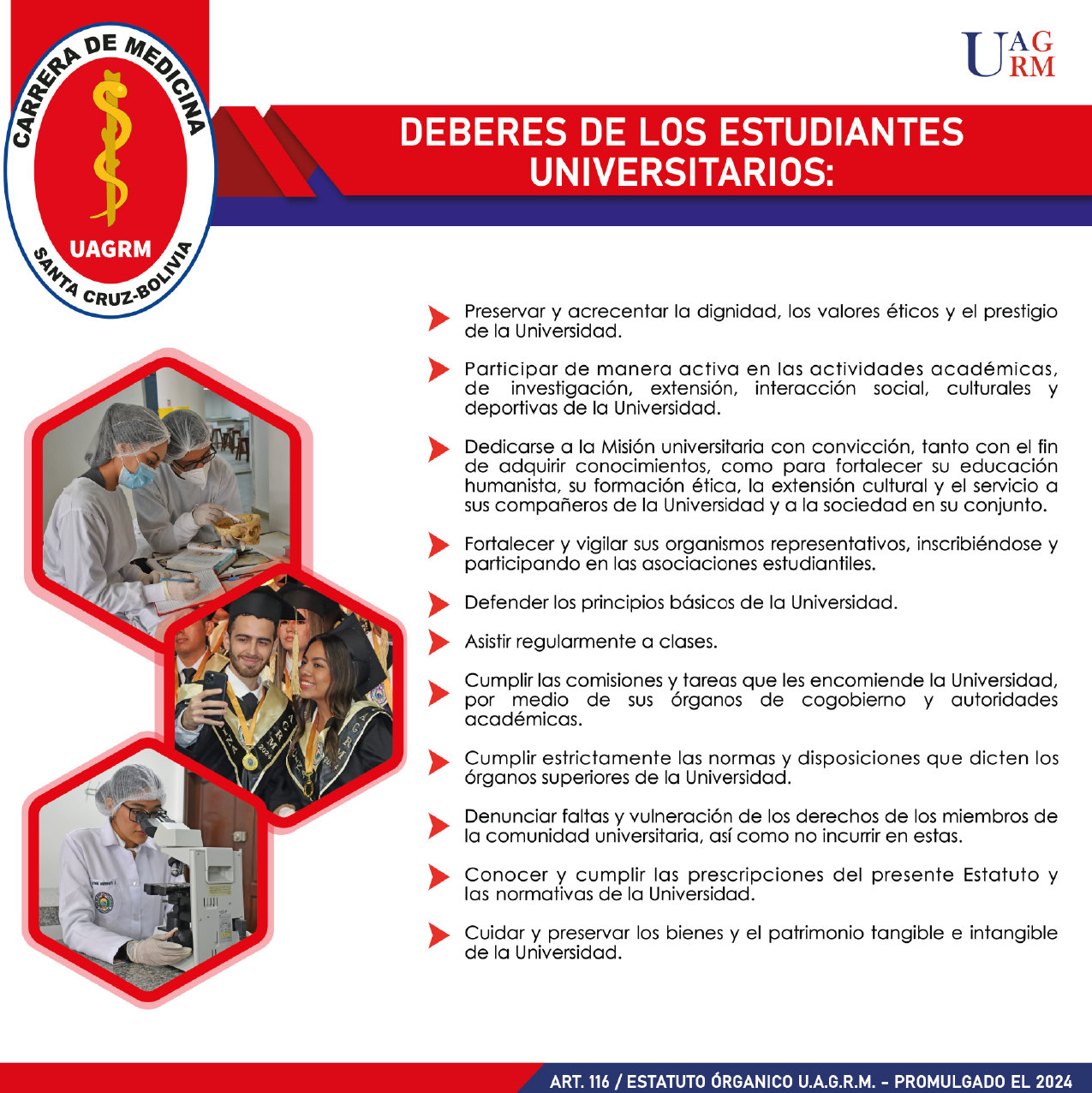 CARRERA DE MEDICINA
UAGRM
SANTA CRUZ-BOLIVIA

UAGRM

DEBERES DE LOS ESTUDIANTES UNIVERSITARIOS:

Preservar y acrecentar la dignidad, los valores éticos y el prestigio de la Universidad.

Participar de manera activa en las actividades académicas, de investigación, extensión, interacción social, culturales y deportivas de la Universidad.

Dedicarse a la Misión universitaria con convicción, tanto con el fin de adquirir conocimientos, como para fortalecer su educación humanista, su formación ética, la extensión cultural y el servicio a sus compañeros de la Universidad y a la sociedad en su conjunto.

Fortalecer y vigilar sus organismos representativos, inscribiéndose y participando en las asociaciones estudiantiles.

Defender los principios básicos de la Universidad.

Asistir regularmente a clases.

Cumplir las comisiones y tareas que les encomiende la Universidad, por medio de sus órganos de cogobierno y autoridades académicas.

Cumplir estrictamente las normas y disposiciones que dicten los órganos superiores de la Universidad.

Denunciar faltas y vulneración de los derechos de los miembros de la comunidad universitaria, así como no incurrir en estas.

Conocer y cumplir las prescripciones del presente Estatuto y las normativas de la Universidad.

Cuidar y preservar los bienes y el patrimonio tangible e intangible de la Universidad.

ART. 116 / ESTATUTO ÓRGANICO U.A.G.R.M. - PROMULGADO EL 2024